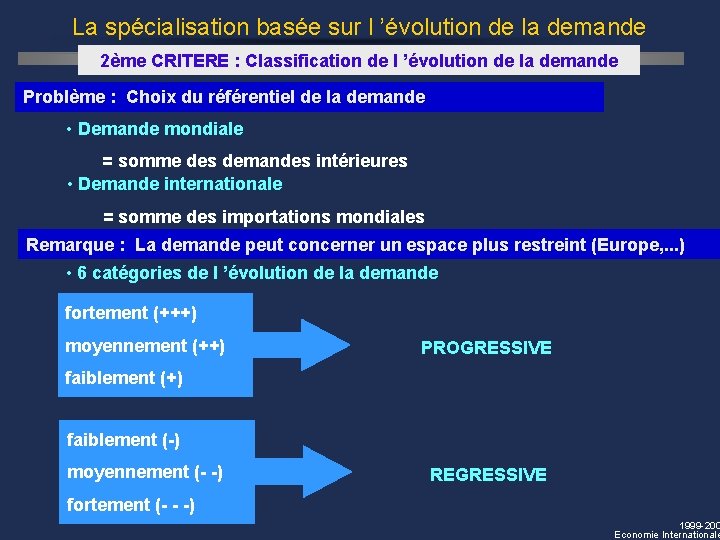 La spécialisation basée sur l ’évolution de la demande

2ème CRITERE : Classification de l ’évolution de la demande

Problème : Choix du référentiel de la demande

• Demande mondiale

= somme des demandes intérieures

• Demande internationale

= somme des importations mondiales

Remarque : La demande peut concerner un espace plus restreint (Europe,...)

• 6 catégories de l ’évolution de la demande

fortement (+++)
moyennement (++)
faiblement (+)

PROGRESSIVE

faiblement (-)
moyennement (- -)
fortement (- - -)

REGRESSIVE

1999-200
Economie Internationale